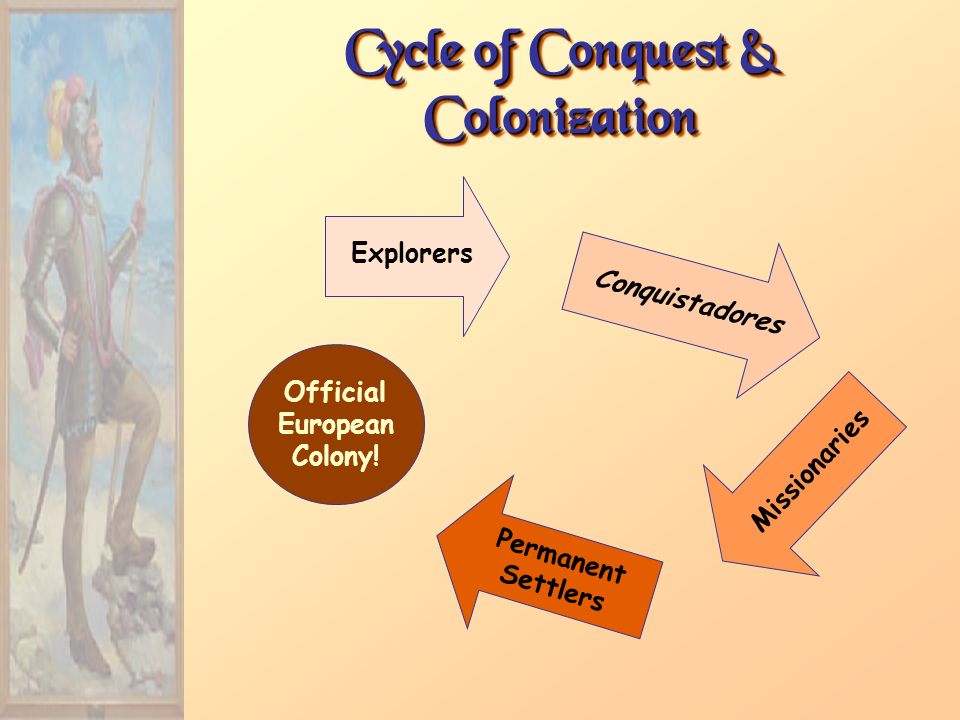 Cycle of Conquest & Colonization

Explorers

Conquistadores

Missionaries

Permanent Settlers

Official European Colony!